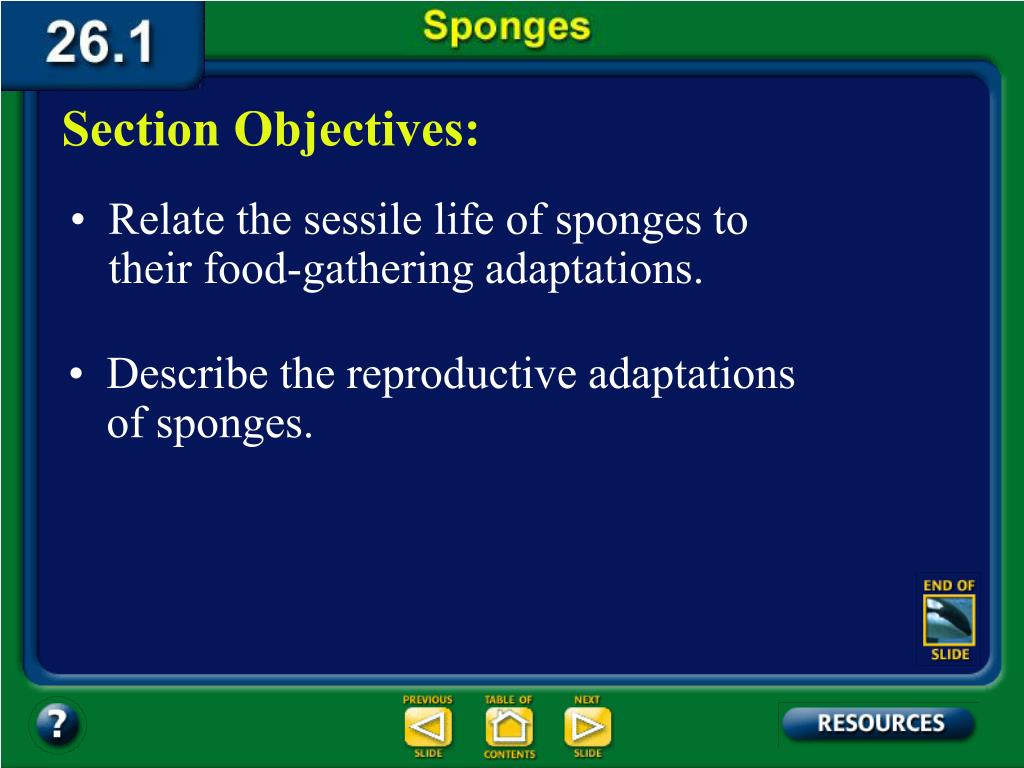 26.1

Sponges

Section Objectives:

• Relate the sessile life of sponges to their food-gathering adaptations.

• Describe the reproductive adaptations of sponges.

END OF SLIDE

?

PREVIOUS SLIDE

TABLE OF CONTENTS

NEXT SLIDE

RESOURCES